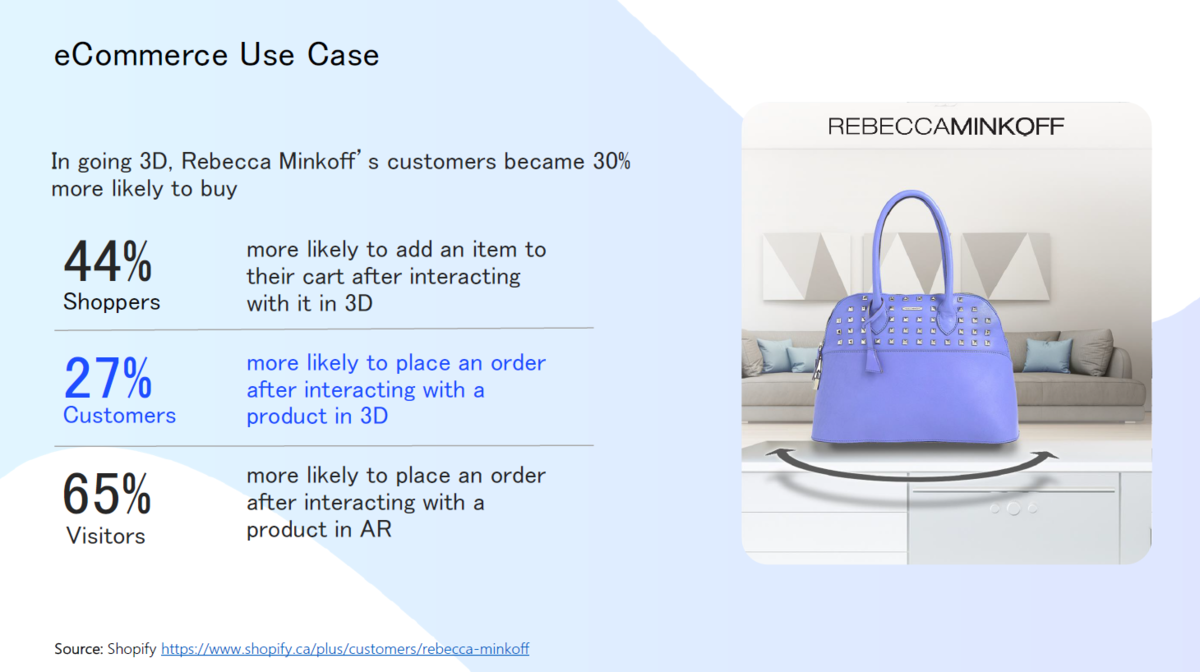 eCommerce Use Case

In going 3D, Rebecca Minkoff's customers became 30% more likely to buy

44%
Shoppers

more likely to add an item to their cart after interacting with it in 3D

27%
Customers

more likely to place an order after interacting with a product in 3D

65%
Visitors

more likely to place an order after interacting with a product in AR

REBECCAMINKOFF

Source: Shopify https://www.shopify.ca/plus/customers/rebecca-minkoff